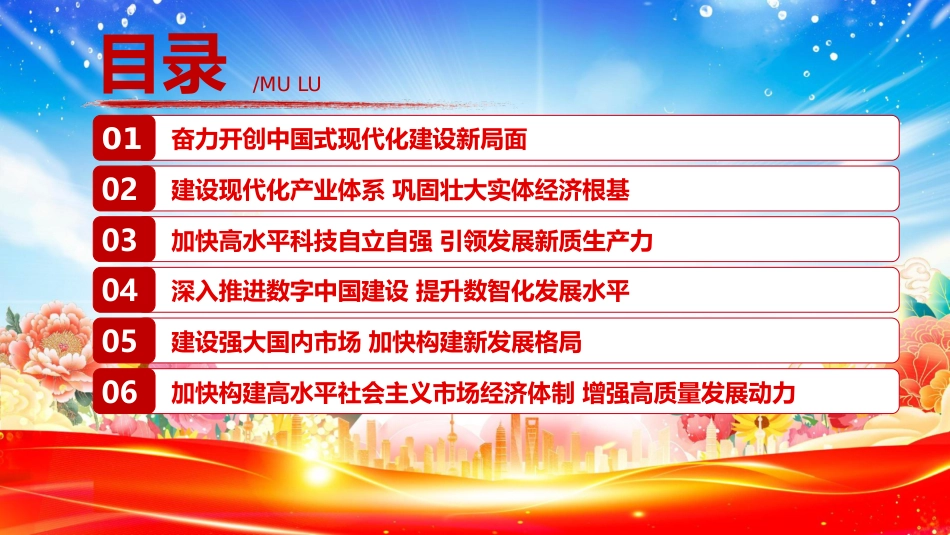 目录 /MU LU

01 奋力开创中国式现代化建设新局面

02 建设现代化产业体系 巩固壮大实体经济根基

03 加快高水平科技自立自强 引领发展新质生产力

04 深入推进数字中国建设 提升数智化发展水平

05 建设强大国内市场 加快构建新发展格局

06 加快构建高水平社会主义市场经济体制 增强高质量发展动力